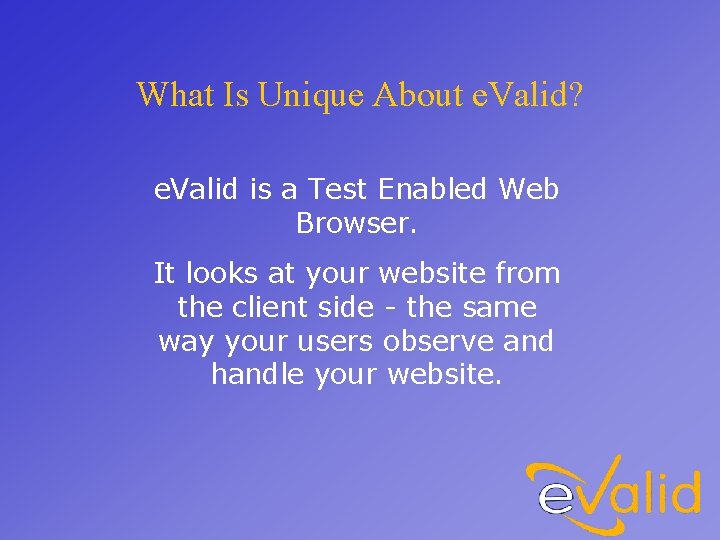 What Is Unique About eValid?

eValid is a Test Enabled Web Browser.

It looks at your website from the client side - the same way your users observe and handle your website.

eValid